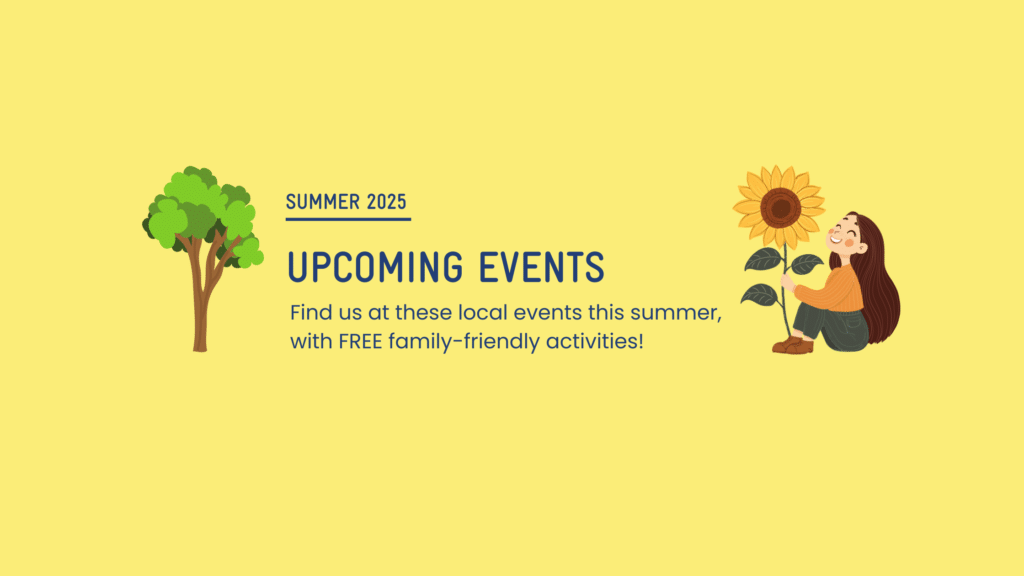 SUMMER 2025

UPCOMING EVENTS

Find us at these local events this summer, with FREE family-friendly activities!